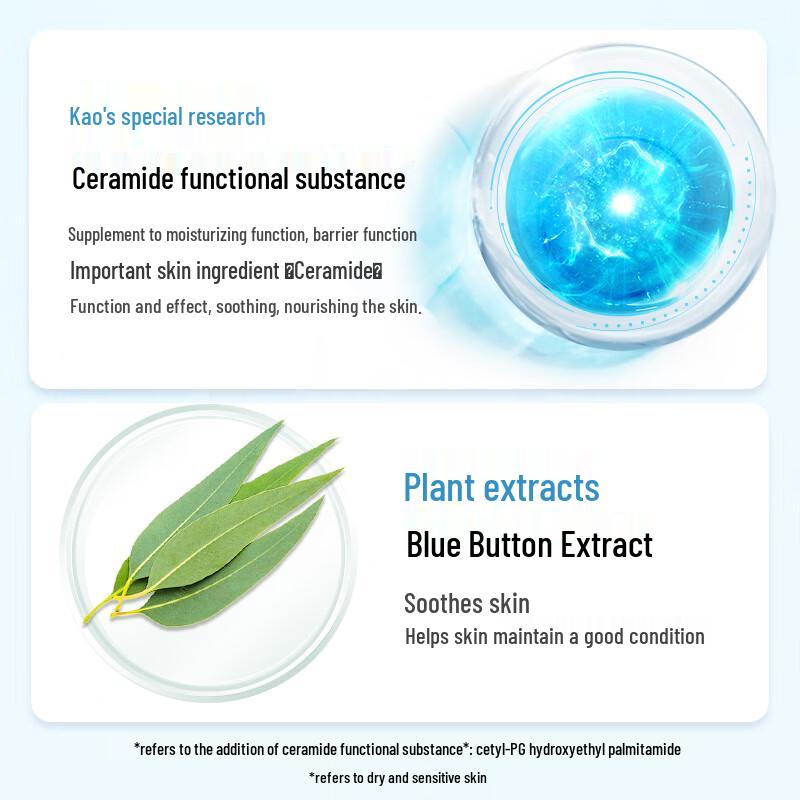 Kao's special research

Ceramide functional substance

Supplement to moisturizing function, barrier function

Important skin ingredient �Ceramide�

Function and effect, soothing, nourishing the skin.

Plant extracts

Blue Button Extract

Soothes skin

Helps skin maintain a good condition

*refers to the addition of ceramide functional substance*: cetyl-PG hydroxyethyl palmitamide

*refers to dry and sensitive skin